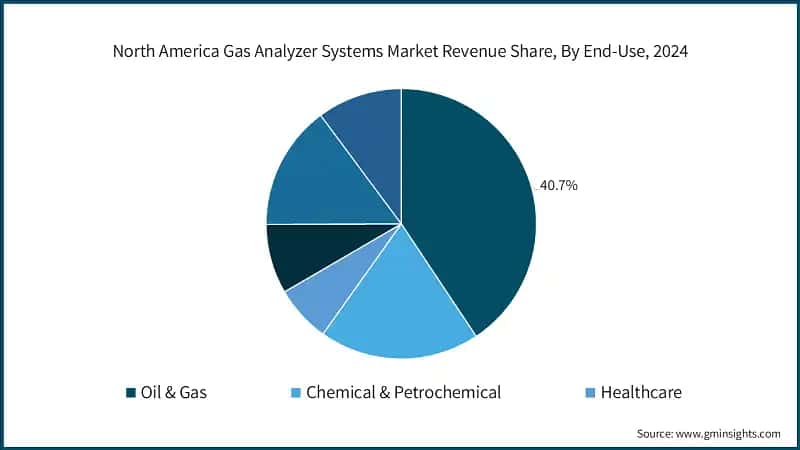 North America Gas Analyzer Systems Market Revenue Share, By End-Use, 2024

40.7%

Oil & Gas
Chemical & Petrochemical
Healthcare

Source: www.gminsights.com